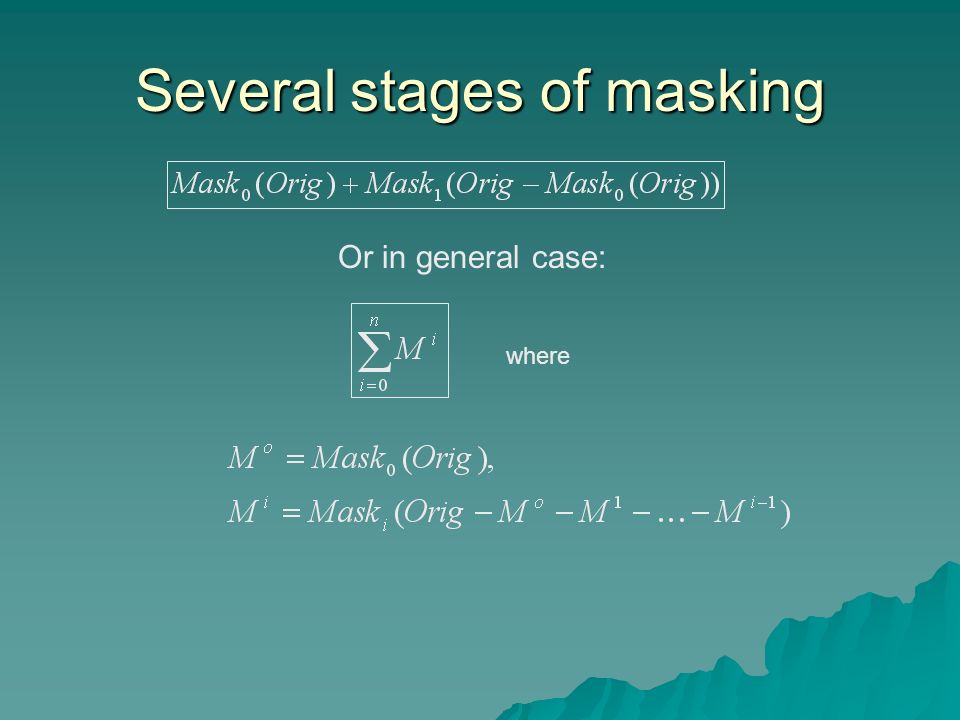 Several stages of masking

$Mask_0(Orig) + Mask_1(Orig - Mask_0(Orig))$

Or in general case:

$\sum_{i=0}^{n} M^i$ where

$M^o = Mask_0(Orig),$
$M^i = Mask_i(Orig - M^o - M^1 - \ldots - M^{i-1})$